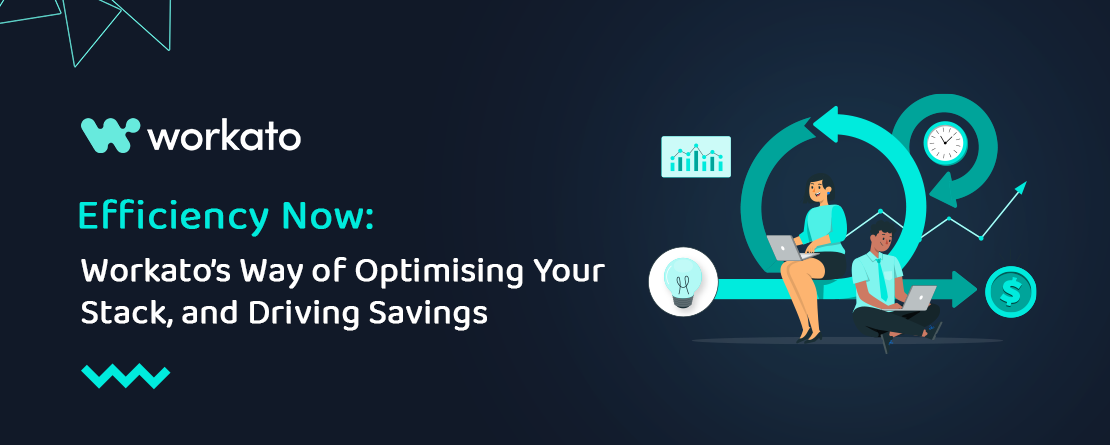 workato

Efficiency Now:

Workato's Way of Optimising Your Stack, and Driving Savings

$